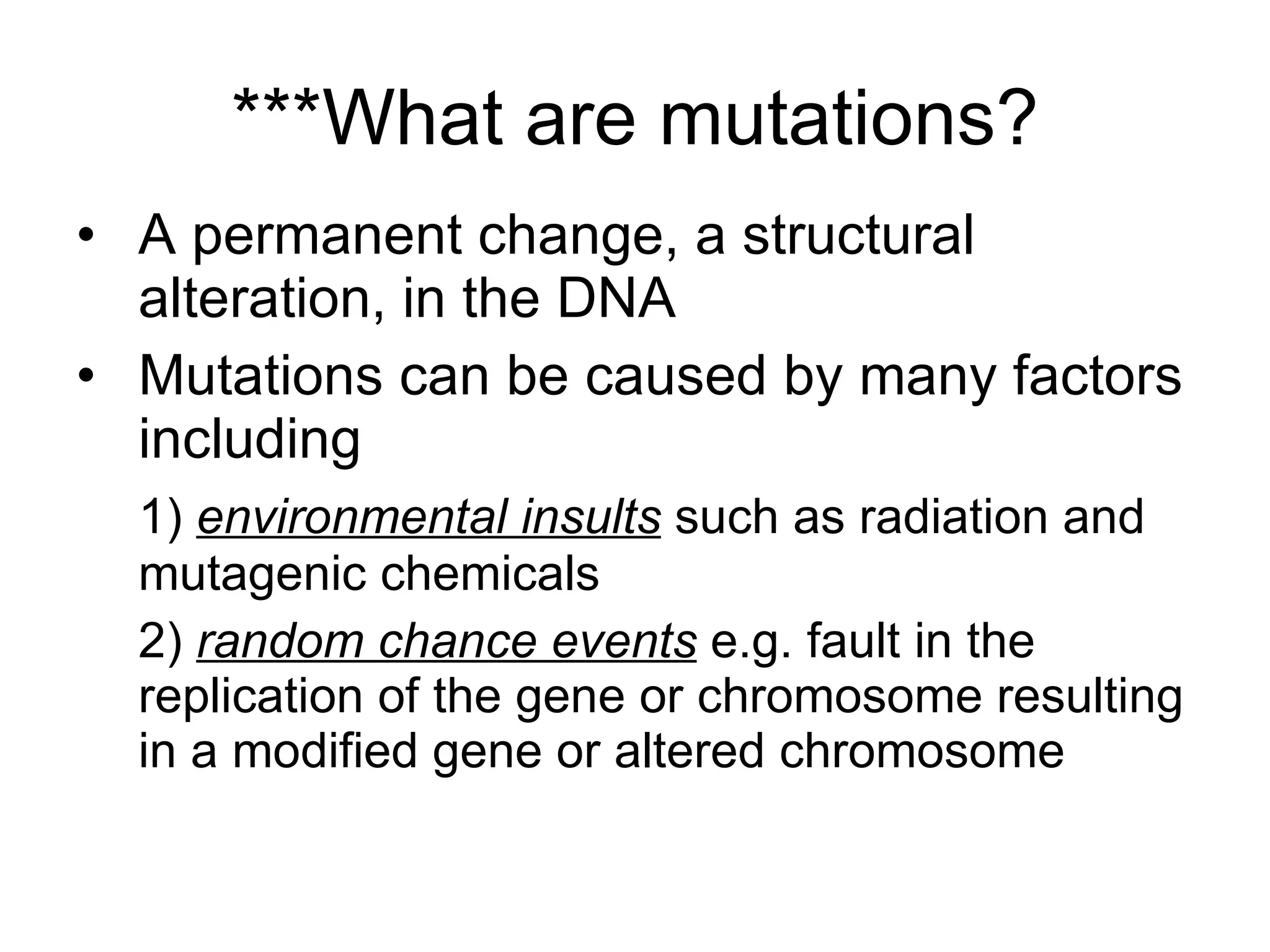 ***What are mutations?

• A permanent change, a structural alteration, in the DNA
• Mutations can be caused by many factors including

1) environmental insults such as radiation and mutagenic chemicals

2) random chance events e.g. fault in the replication of the gene or chromosome resulting in a modified gene or altered chromosome